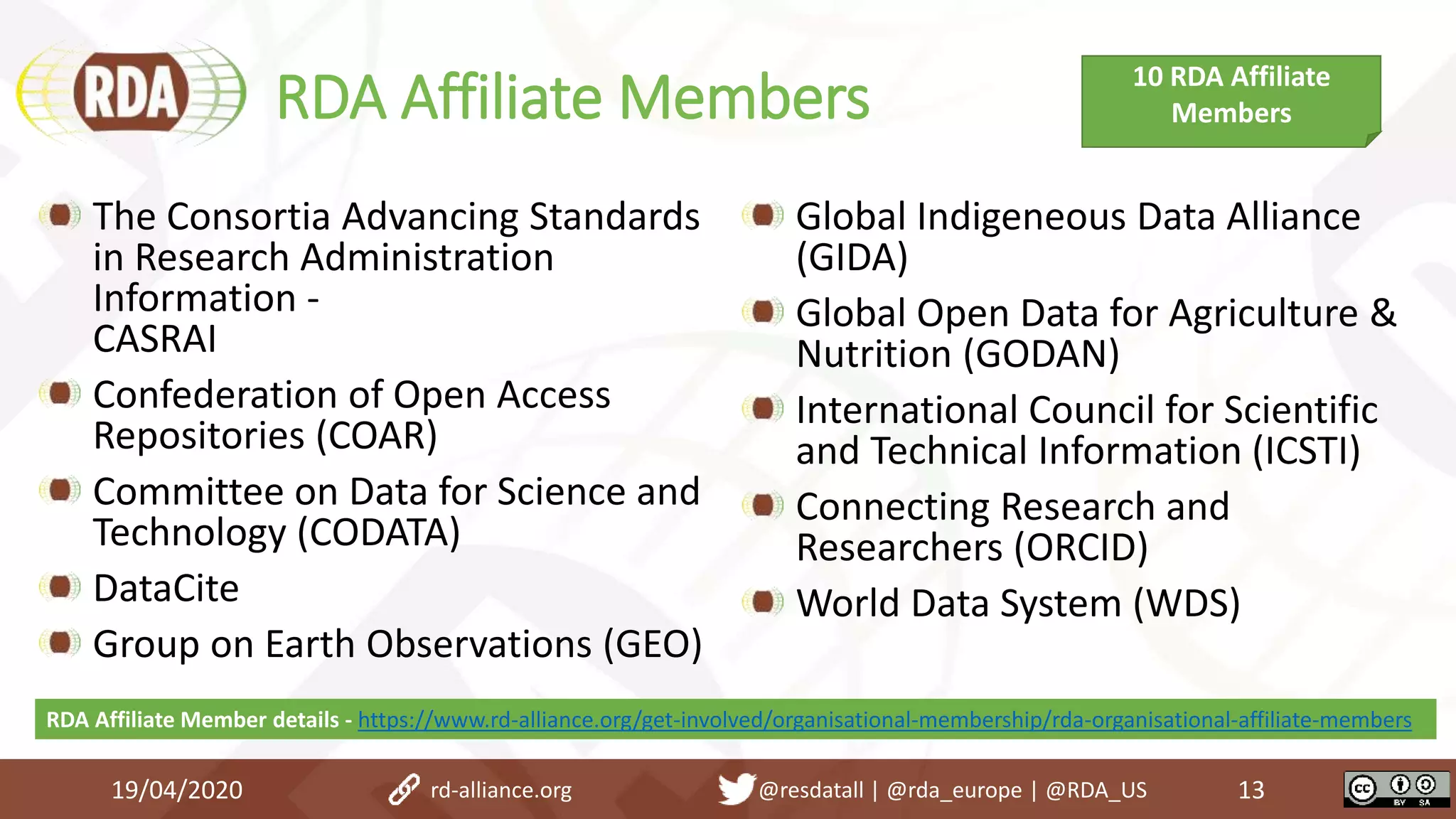 RDA

RDA Affiliate Members

10 RDA Affiliate Members

The Consortia Advancing Standards in Research Administration Information - CASRAI

Confederation of Open Access Repositories (COAR)

Committee on Data for Science and Technology (CODATA)

DataCite

Group on Earth Observations (GEO)

Global Indigeneous Data Alliance (GIDA)

Global Open Data for Agriculture & Nutrition (GODAN)

International Council for Scientific and Technical Information (ICSTI)

Connecting Research and Researchers (ORCID)

World Data System (WDS)

RDA Affiliate Member details - https://www.rd-alliance.org/get-involved/organisational-membership/rda-organisational-affiliate-members

19/04/2020 rd-alliance.org @resdatall | @rda_europe | @RDA_US 13

cc BY SA